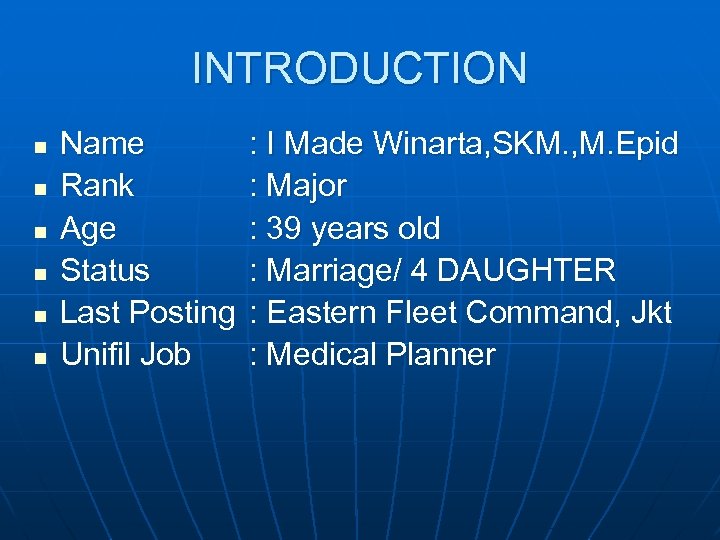 INTRODUCTION

- Name : I Made Winarta,SKM.,M.Epid
- Rank : Major
- Age : 39 years old
- Status : Marriage/ 4 DAUGHTER
- Last Posting : Eastern Fleet Command, Jkt
- Unifil Job : Medical Planner